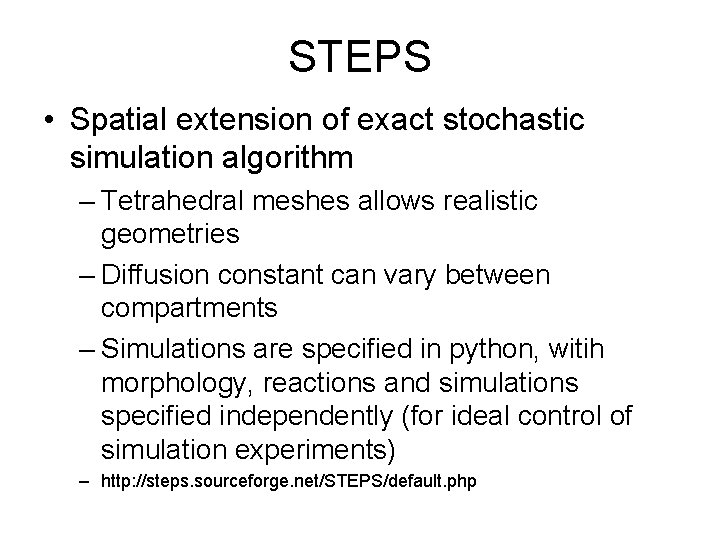 STEPS

• Spatial extension of exact stochastic simulation algorithm

– Tetrahedral meshes allows realistic geometries

– Diffusion constant can vary between compartments

– Simulations are specified in python, witih morphology, reactions and simulations specified independently (for ideal control of simulation experiments)

– http://steps.sourceforge.net/STEPS/default.php